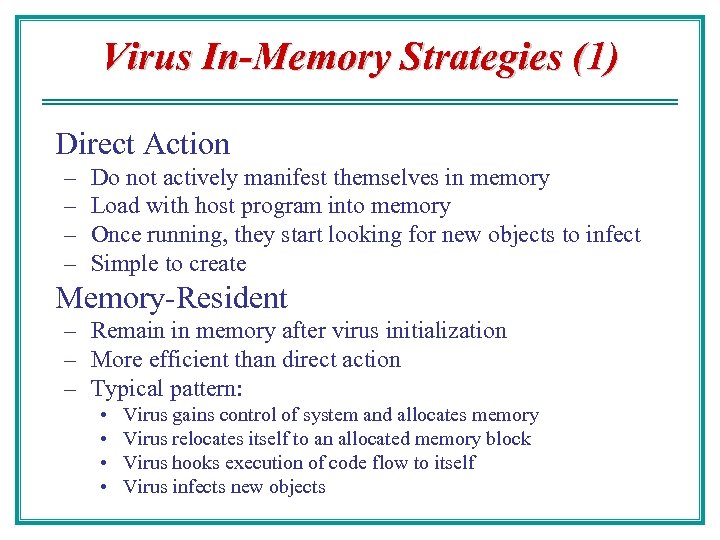 Virus In-Memory Strategies (1)

Direct Action
– Do not actively manifest themselves in memory
– Load with host program into memory
– Once running, they start looking for new objects to infect
– Simple to create

Memory-Resident
– Remain in memory after virus initialization
– More efficient than direct action
– Typical pattern:
• Virus gains control of system and allocates memory
• Virus relocates itself to an allocated memory block
• Virus hooks execution of code flow to itself
• Virus infects new objects